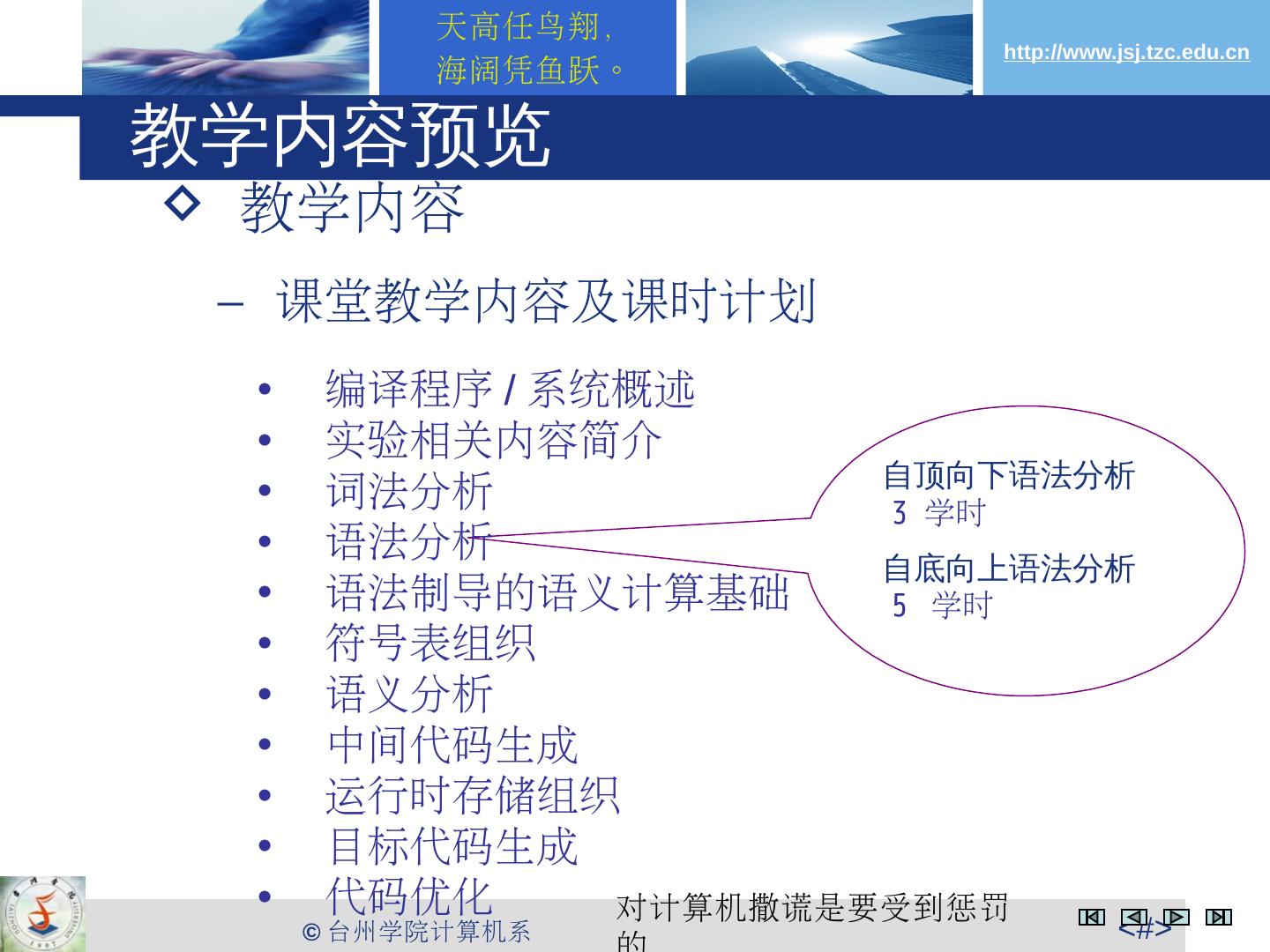 天高任鸟翔，
海阔凭鱼跃。

http://www.jsj.tzc.edu.cn

教学内容预览

◇ 教学内容

– 课堂教学内容及课时计划

• 编译程序 / 系统概述
• 实验相关内容简介
• 词法分析
• 语法分析
• 语法制导的语义计算基础
• 符号表组织
• 语义分析
• 中间代码生成
• 运行时存储组织
• 目标代码生成
• 代码优化

自顶向下语法分析
3 学时

自底向上语法分析
5 学时

© 台州学院计算机系

对计算机撒谎是要受到惩罚的

<#>